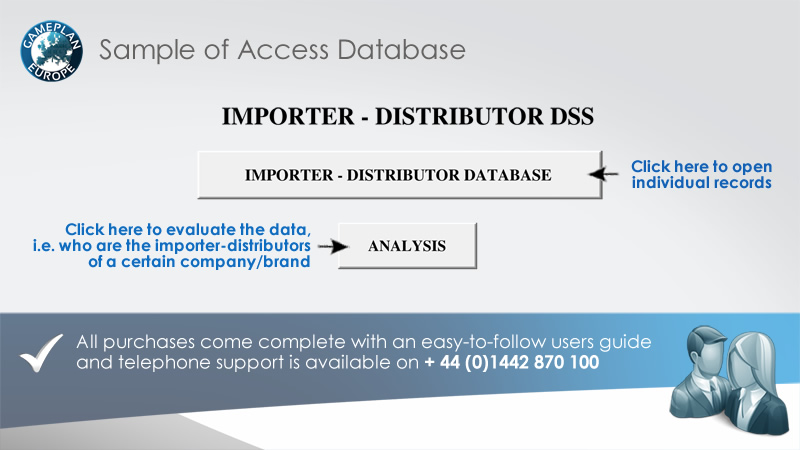 GAMEPLAN EUROPE

Sample of Access Database

IMPORTER - DISTRIBUTOR DSS

IMPORTER - DISTRIBUTOR DATABASE

Click here to open individual records

Click here to evaluate the data, i.e. who are the importer-distributors of a certain company/brand

ANALYSIS

All purchases come complete with an easy-to-follow users guide and telephone support is available on + 44 (0)1442 870 100